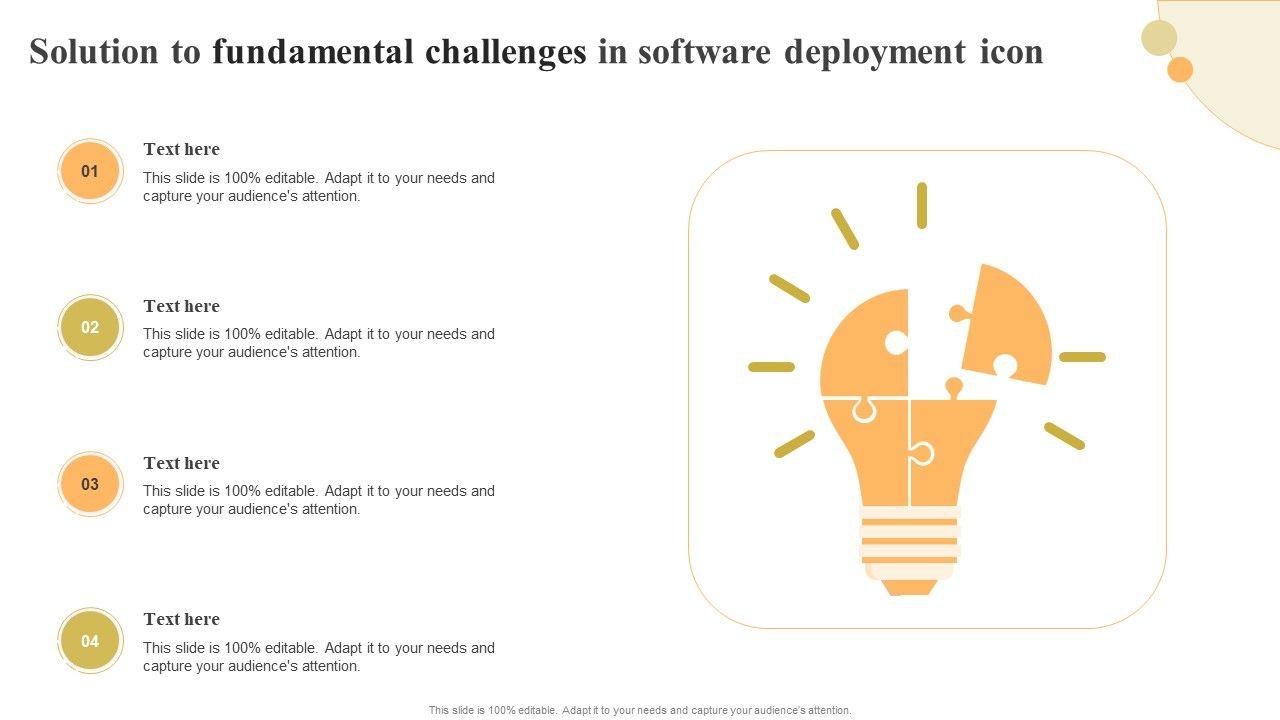 Solution to fundamental challenges in software deployment icon

01

Text here

This slide is 100% editable. Adapt it to your needs and capture your audience's attention.

02

Text here

This slide is 100% editable. Adapt it to your needs and capture your audience's attention.

03

Text here

This slide is 100% editable. Adapt it to your needs and capture your audience's attention.

04

Text here

This slide is 100% editable. Adapt it to your needs and capture your audience's attention.

This slide is 100% editable. Adapt it to your needs and capture your audience's attention.